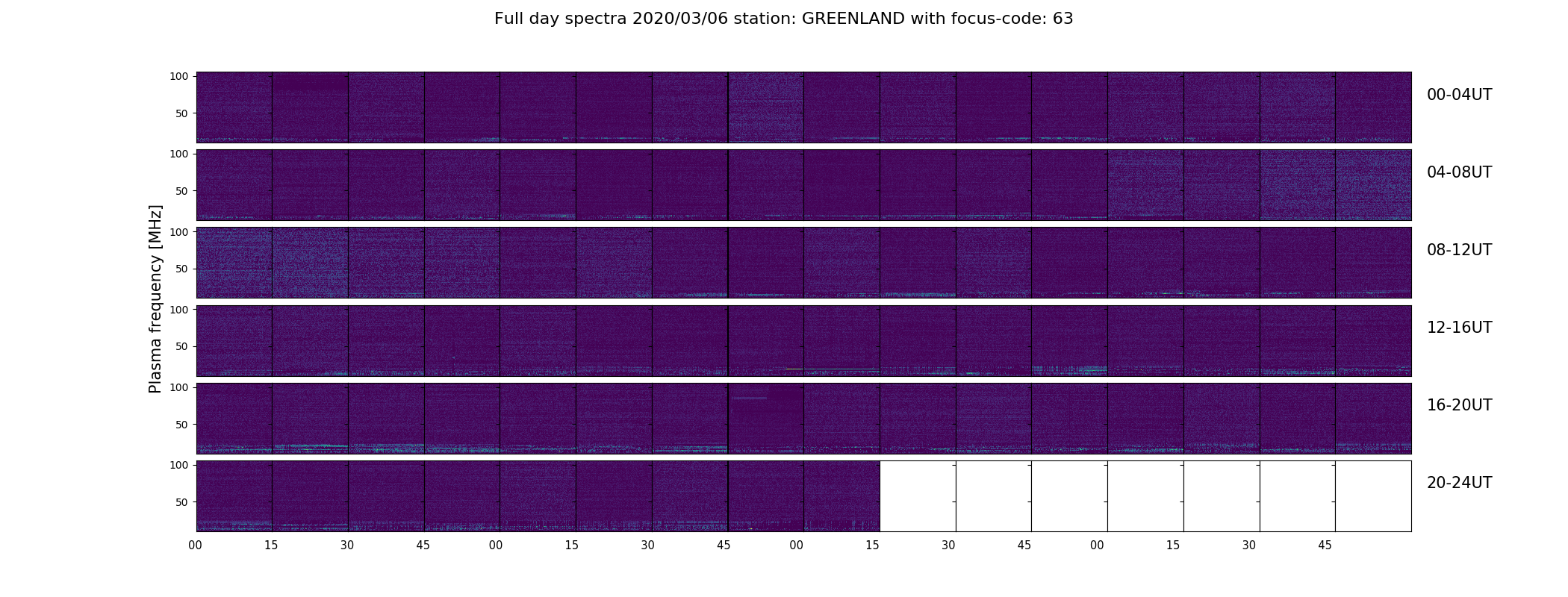 Full day spectra 2020/03/06 station: GREENLAND with focus-code: 63

Plasma frequency [MHz]

100
50
00-04UT

100
50
04-08UT

100
50
08-12UT

100
50
12-16UT

100
50
16-20UT

100
50
20-24UT

00 15 30 45 00 15 30 45 00 15 30 45 00 15 30 45